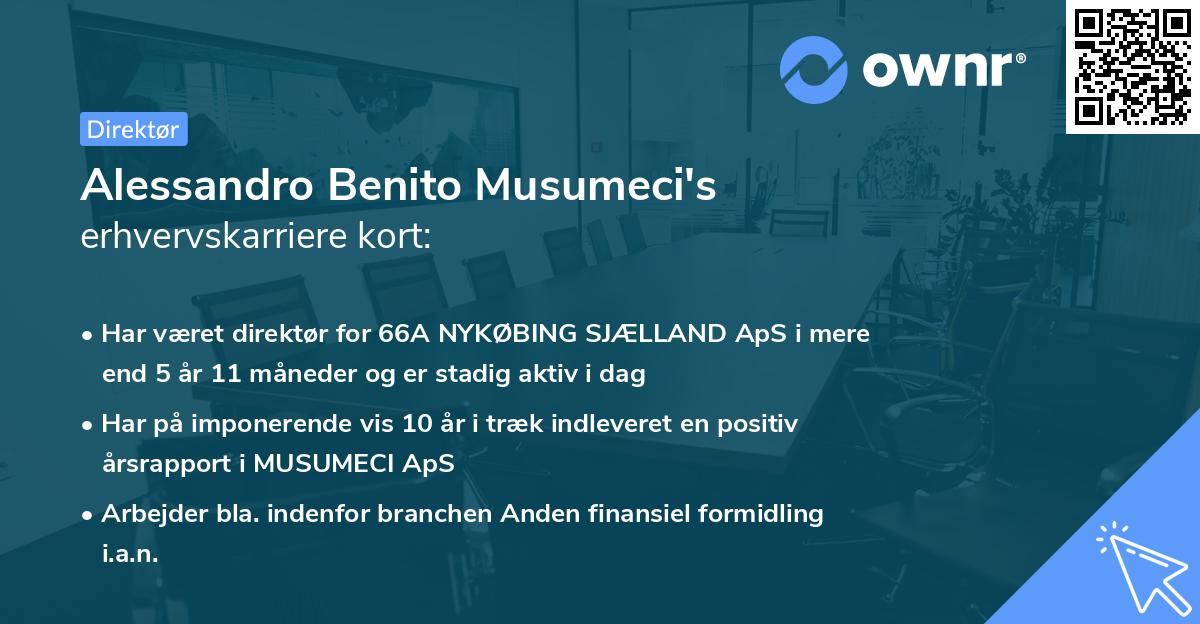 ownr®

Direktør

Alessandro Benito Musumeci's
erhvervskarriere kort:

• Har været direktør for 66A NYKØBING SJÆLLAND ApS i mere end 5 år 11 måneder og er stadig aktiv i dag

• Har på imponerende vis 10 år i træk indleveret en positiv årsrapport i MUSUMECI ApS

• Arbejder bla. indenfor branchen Anden finansiel formidling i.a.n.